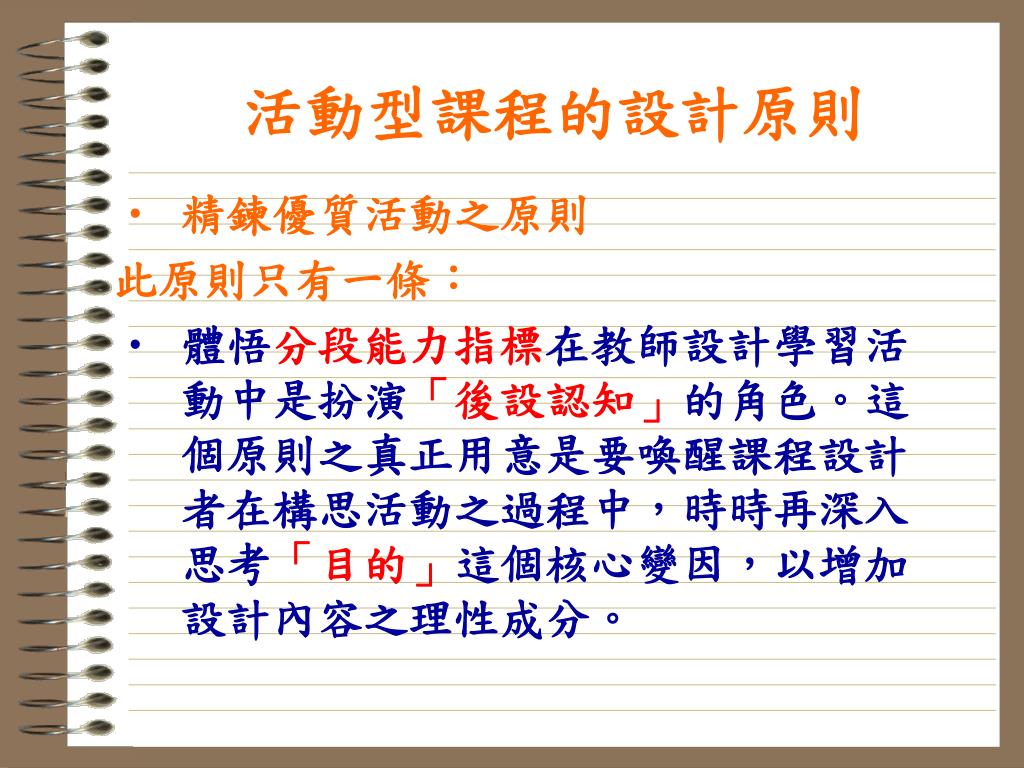 活動型課程的設計原則

• 精鍊優質活動之原則

此原則只有一條：

• 體悟分段能力指標在教師設計學習活動中是扮演「後設認知」的角色。這個原則之真正用意是要喚醒課程設計者在構思活動之過程中，時時再深入思考「目的」這個核心變因，以增加設計內容之理性成分。